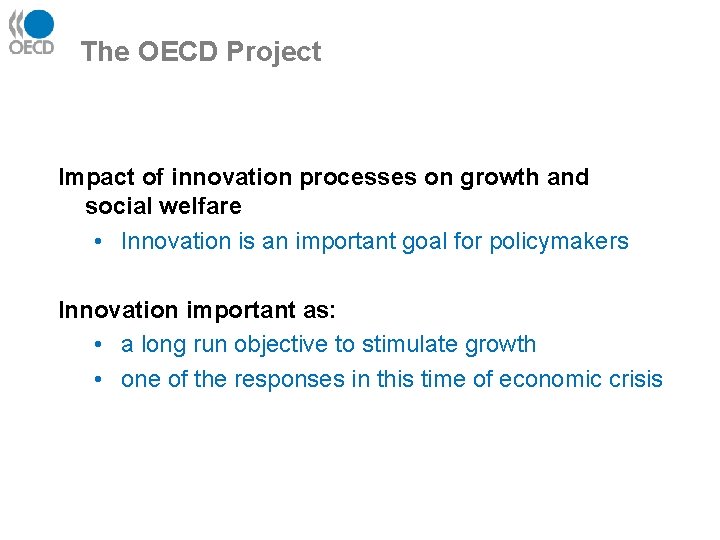 OECD

The OECD Project

Impact of innovation processes on growth and social welfare

• Innovation is an important goal for policymakers

Innovation important as:

• a long run objective to stimulate growth
• one of the responses in this time of economic crisis